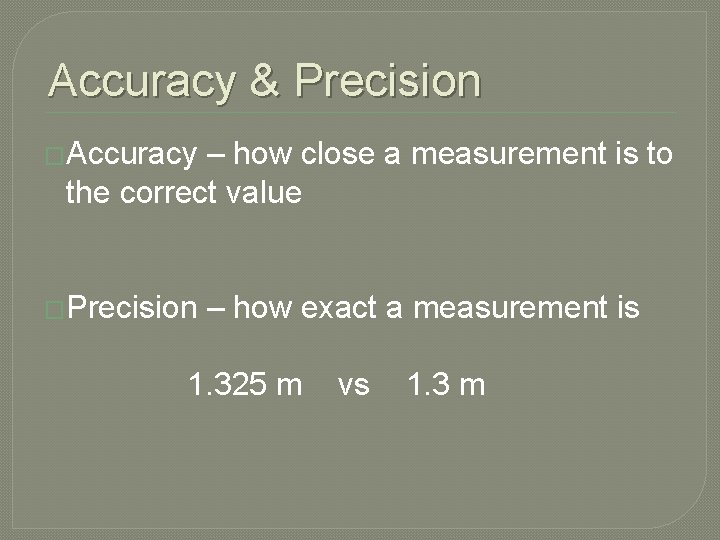 Accuracy & Precision

Accuracy – how close a measurement is to the correct value

Precision – how exact a measurement is

1.325 m vs 1.3 m